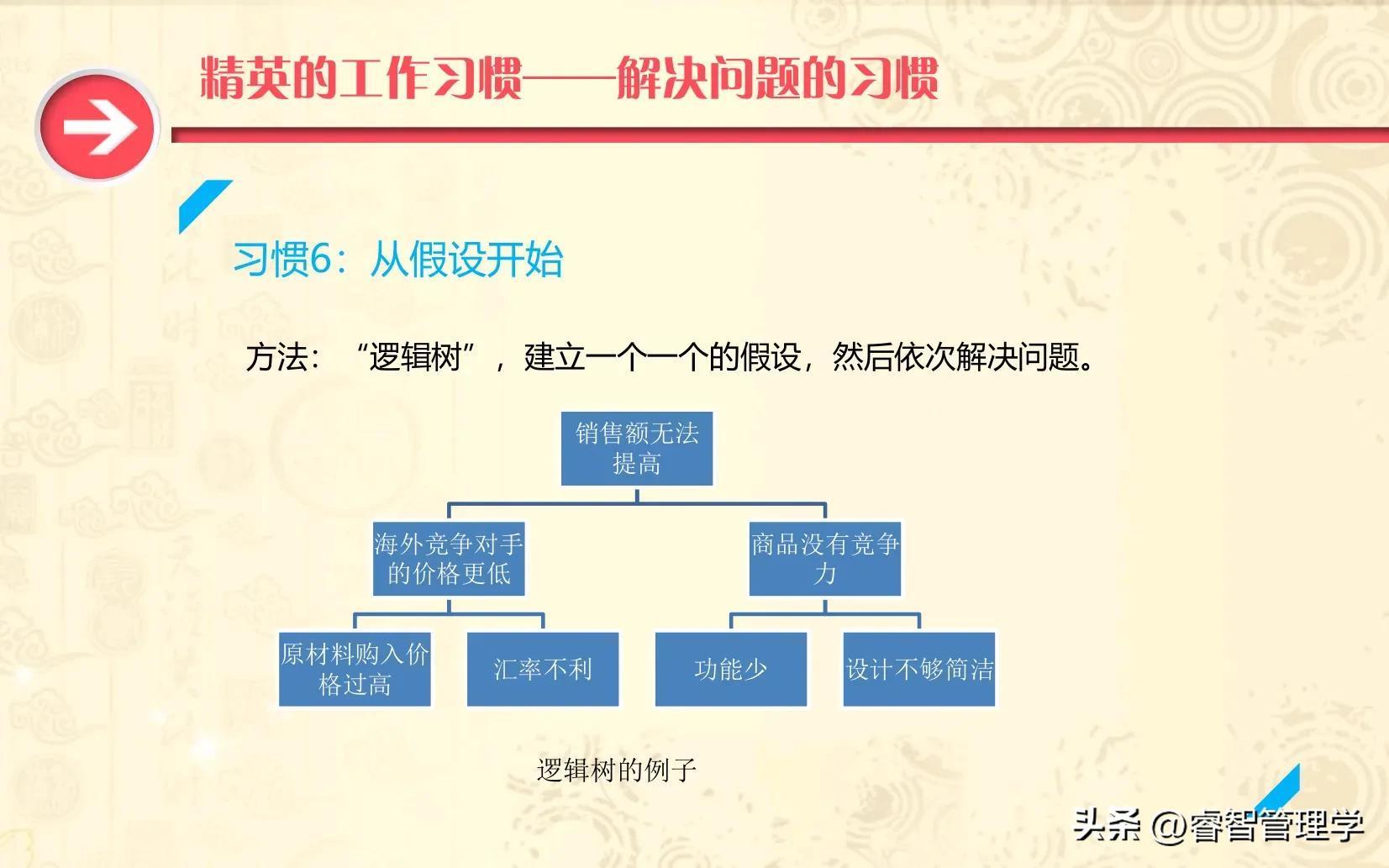 精英的工作习惯——解决问题的习惯

习惯6：从假设开始

方法：“逻辑树”，建立一个一个的假设，然后依次解决问题。

销售额无法提高

海外竞争对手的价格更低

商品没有竞争力

原材料购入价格过高

汇率不利

功能少

设计不够简洁

逻辑树的例子

头条 @睿智管理学